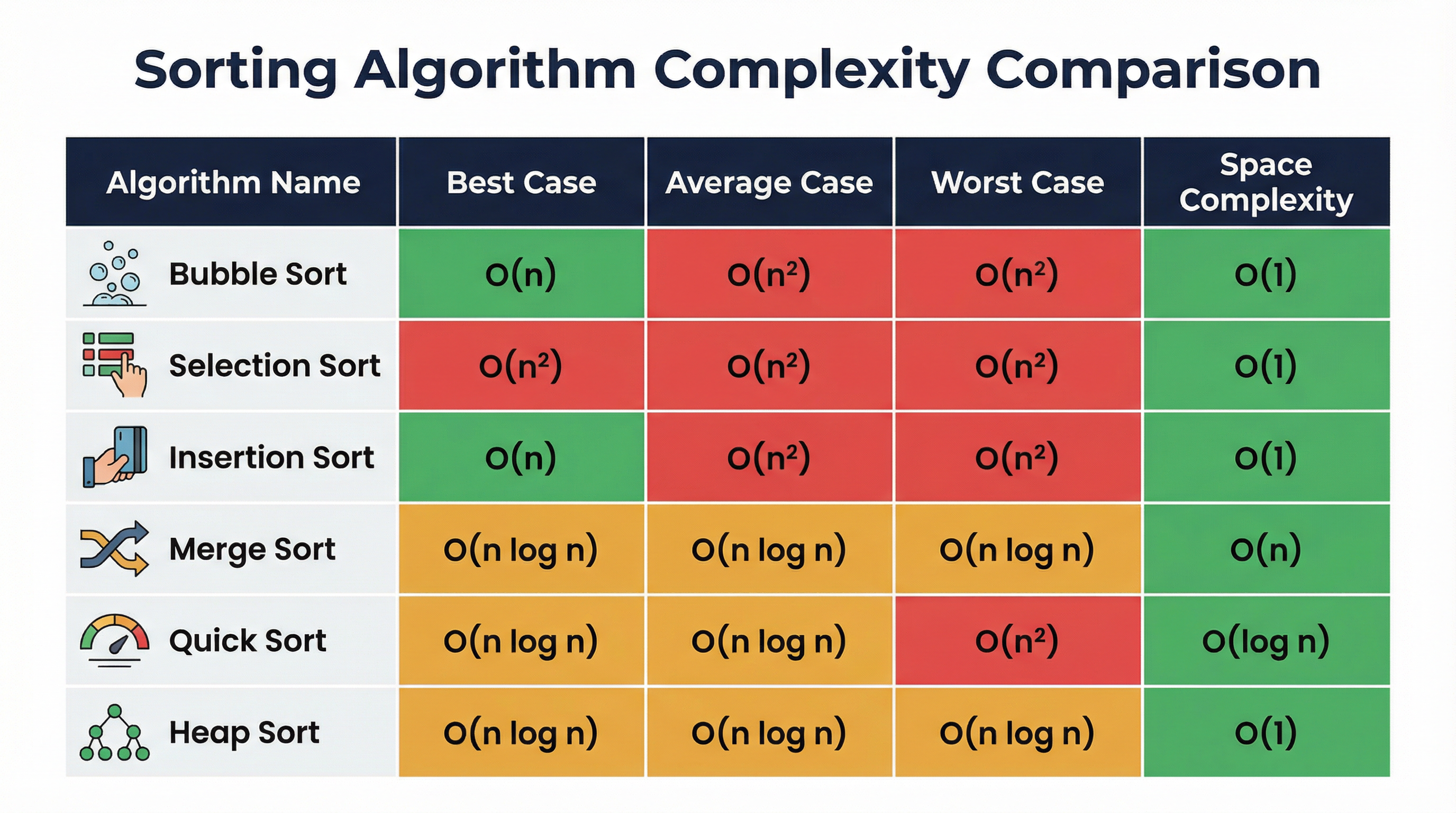 Sorting Algorithm Complexity Comparison

| Algorithm Name | Best Case | Average Case | Worst Case | Space Complexity |
|---|---|---|---|---|
| Bubble Sort | $O(n)$ | $O(n^2)$ | $O(n^2)$ | $O(1)$ |
| Selection Sort | $O(n^2)$ | $O(n^2)$ | $O(n^2)$ | $O(1)$ |
| Insertion Sort | $O(n)$ | $O(n^2)$ | $O(n^2)$ | $O(1)$ |
| Merge Sort | $O(n \log n)$ | $O(n \log n)$ | $O(n \log n)$ | $O(n)$ |
| Quick Sort | $O(n \log n)$ | $O(n \log n)$ | $O(n^2)$ | $O(\log n)$ |
| Heap Sort | $O(n \log n)$ | $O(n \log n)$ | $O(n \log n)$ | $O(1)$ |